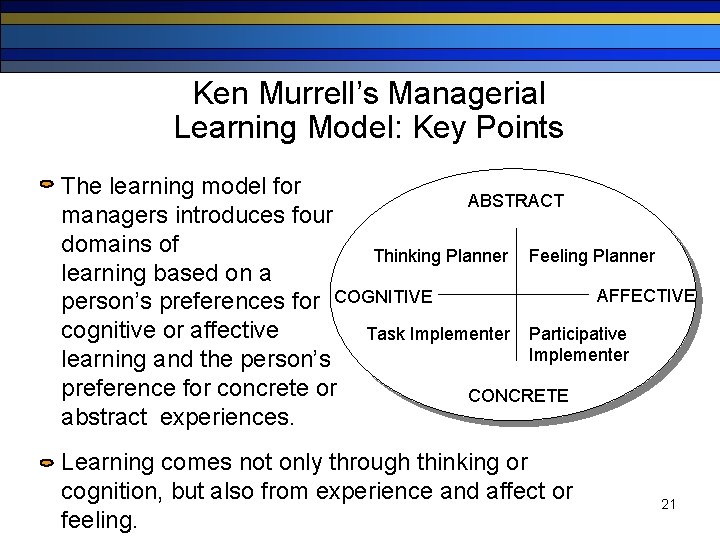 Ken Murrell's Managerial Learning Model: Key Points

The learning model for managers introduces four domains of learning based on a person's preferences for cognitive or affective learning and the person's preference for concrete or abstract experiences.

ABSTRACT

Thinking Planner

Feeling Planner

COGNITIVE

AFFECTIVE

Task Implementer

Participative Implementer

CONCRETE

Learning comes not only through thinking or cognition, but also from experience and affect or feeling.

21